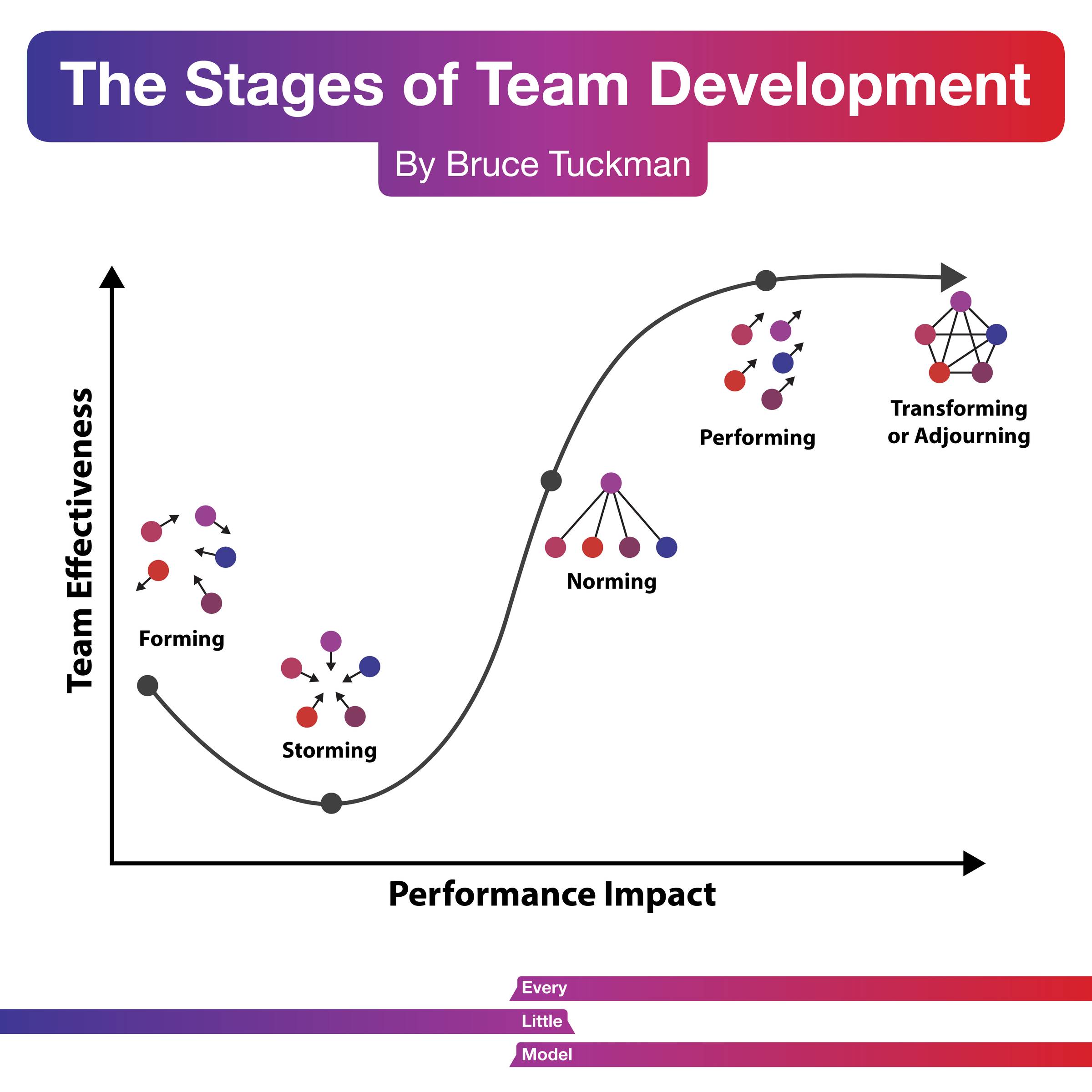 The Stages of Team Development

By Bruce Tuckman

Team Effectiveness

Forming

Storming

Norming

Performing

Transforming or Adjourning

Performance Impact

Every
Little
Model